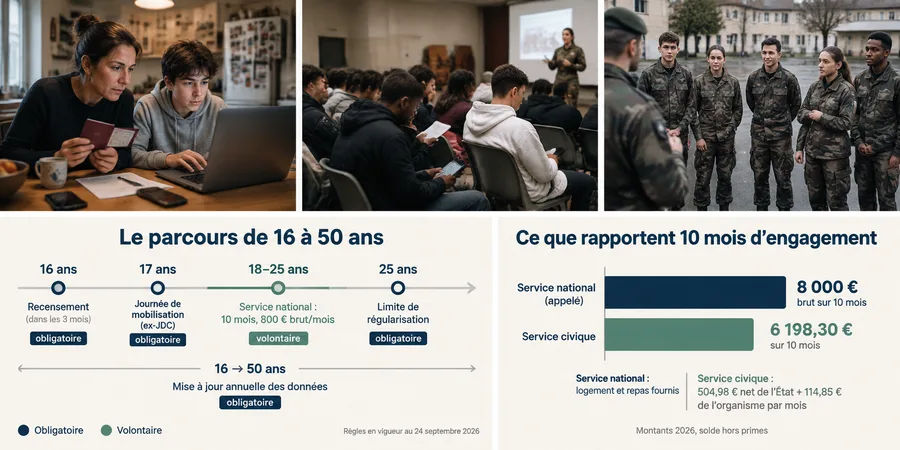 Le parcours de 16 à 50 ans

16 ans
Recensement (dans les 3 mois)
obligatoire

17 ans
Journée de mobilisation (ex-JDC)
obligatoire

18–25 ans
Service national : 10 mois, 800 € brut/mois
volontaire

25 ans
Limite de régularisation
obligatoire

16 → 50 ans
Mise à jour annuelle des données
obligatoire

Obligatoire
Volontaire

Règles en vigueur au 24 septembre 2026

Ce que rapportent 10 mois d'engagement

Service national (appelé)
8 000 €
brut sur 10 mois

Service civique
6 198,30 €
sur 10 mois

Service national :
logement et repas fournis

Service civique :
504,98 € net de l'État + 114,85 € de l'organisme par mois

Montants 2026, solde hors primes